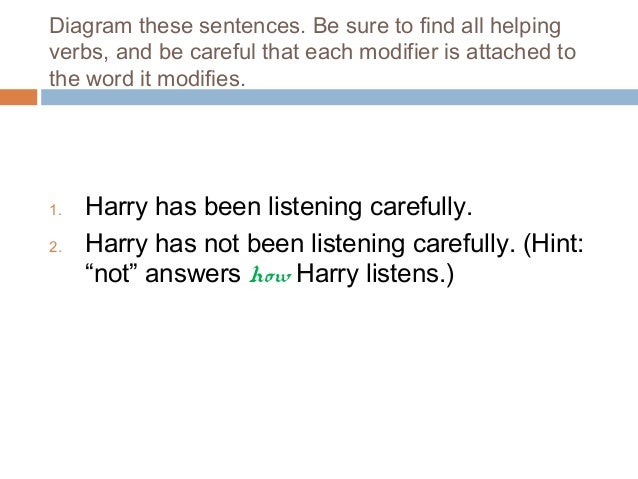 Diagram these sentences. Be sure to find all helping verbs, and be careful that each modifier is attached to the word it modifies.

1. Harry has been listening carefully.
2. Harry has not been listening carefully. (Hint: “not” answers how Harry listens.)